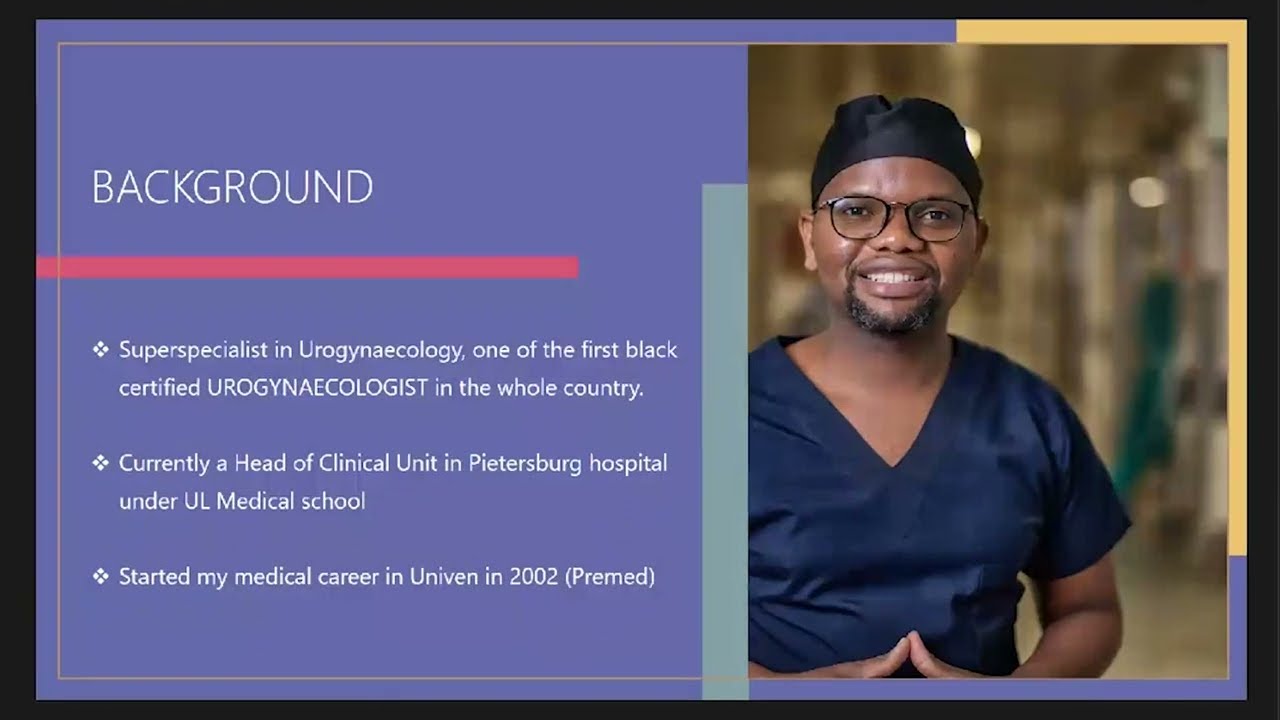 BACKGROUND

❖ Superspecialist in Urogynaecology, one of the first black certified UROGYNAECOLOGIST in the whole country.

❖ Currently a Head of Clinical Unit in Pietersburg hospital under UL Medical school

❖ Started my medical career in Univen in 2002 (Premed)